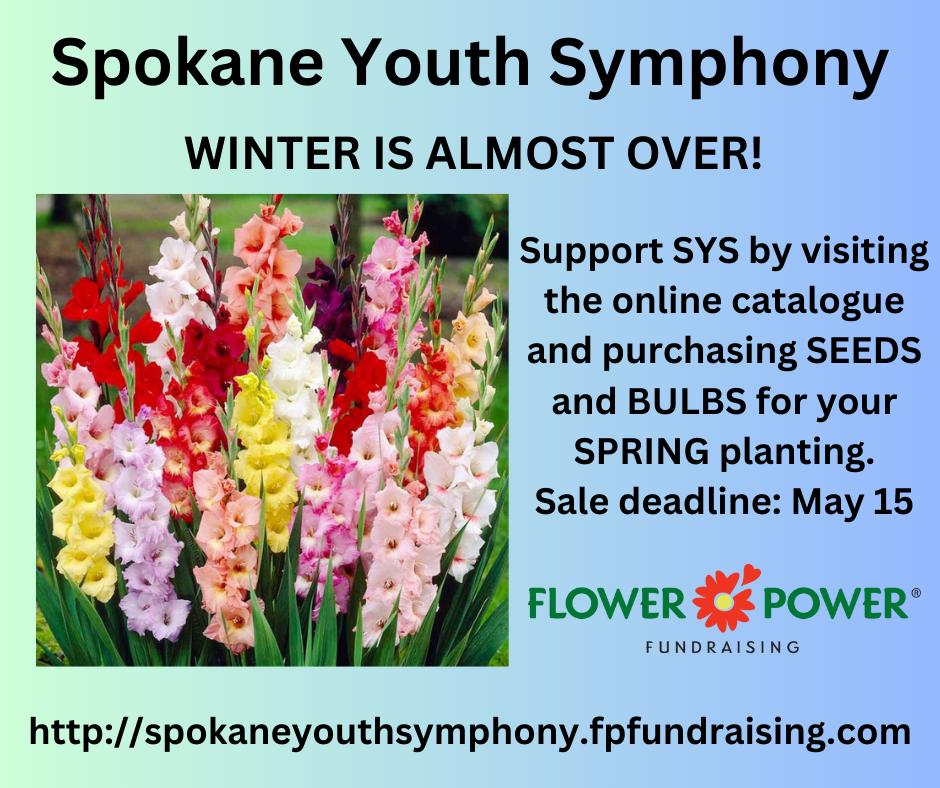 Spokane Youth Symphony

WINTER IS ALMOST OVER!

Support SYS by visiting the online catalogue and purchasing SEEDS and BULBS for your SPRING planting.
Sale deadline: May 15

FLOWER POWER®
FUNDRAISING

http://spokaneyouthsymphony.fpfundraising.com